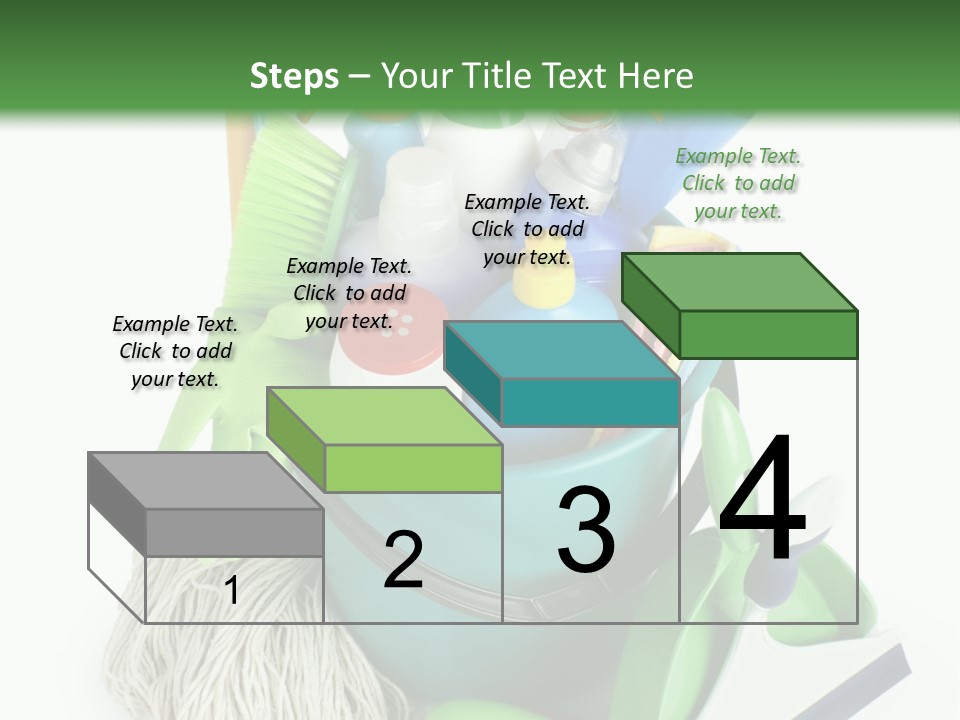 Steps – Your Title Text Here

Example Text. Click to add your text.

Example Text. Click to add your text.

Example Text. Click to add your text.

Example Text. Click to add your text.

1

2

3

4